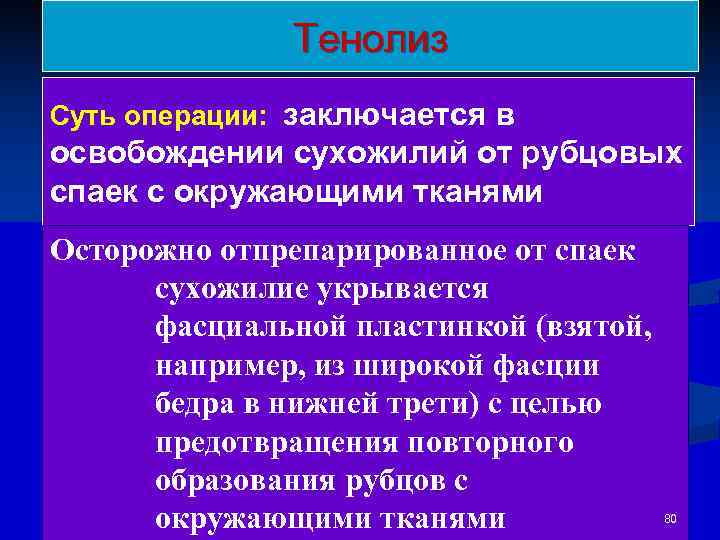 Тенолиз

Суть операции: заключается в освобождении сухожилий от рубцовых спаек с окружающими тканями

Осторожно отпрепарированное от спаек сухожилие укрывается фасциальной пластинкой (взятой, например, из широкой фасции бедра в нижней трети) с целью предотвращения повторного образования рубцов с окружающими тканями

80